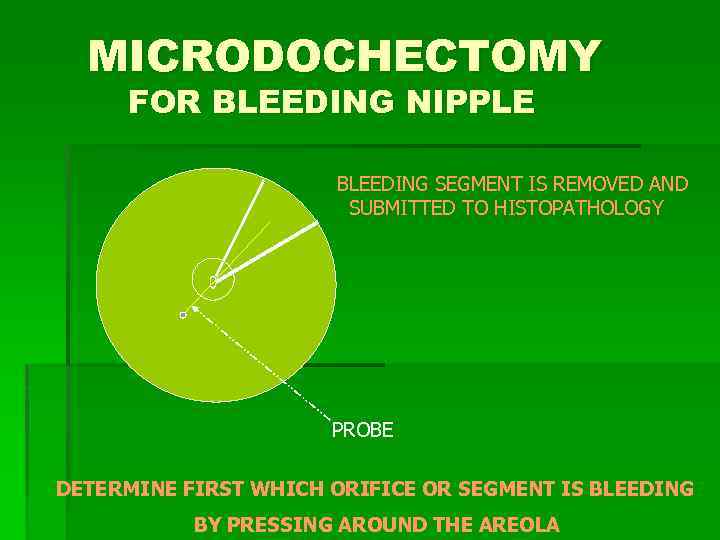 MICRODOCHECTOMY
FOR BLEEDING NIPPLE

BLEEDING SEGMENT IS REMOVED AND SUBMITTED TO HISTOPATHOLOGY

PROBE

DETERMINE FIRST WHICH ORIFICE OR SEGMENT IS BLEEDING BY PRESSING AROUND THE AREOLA